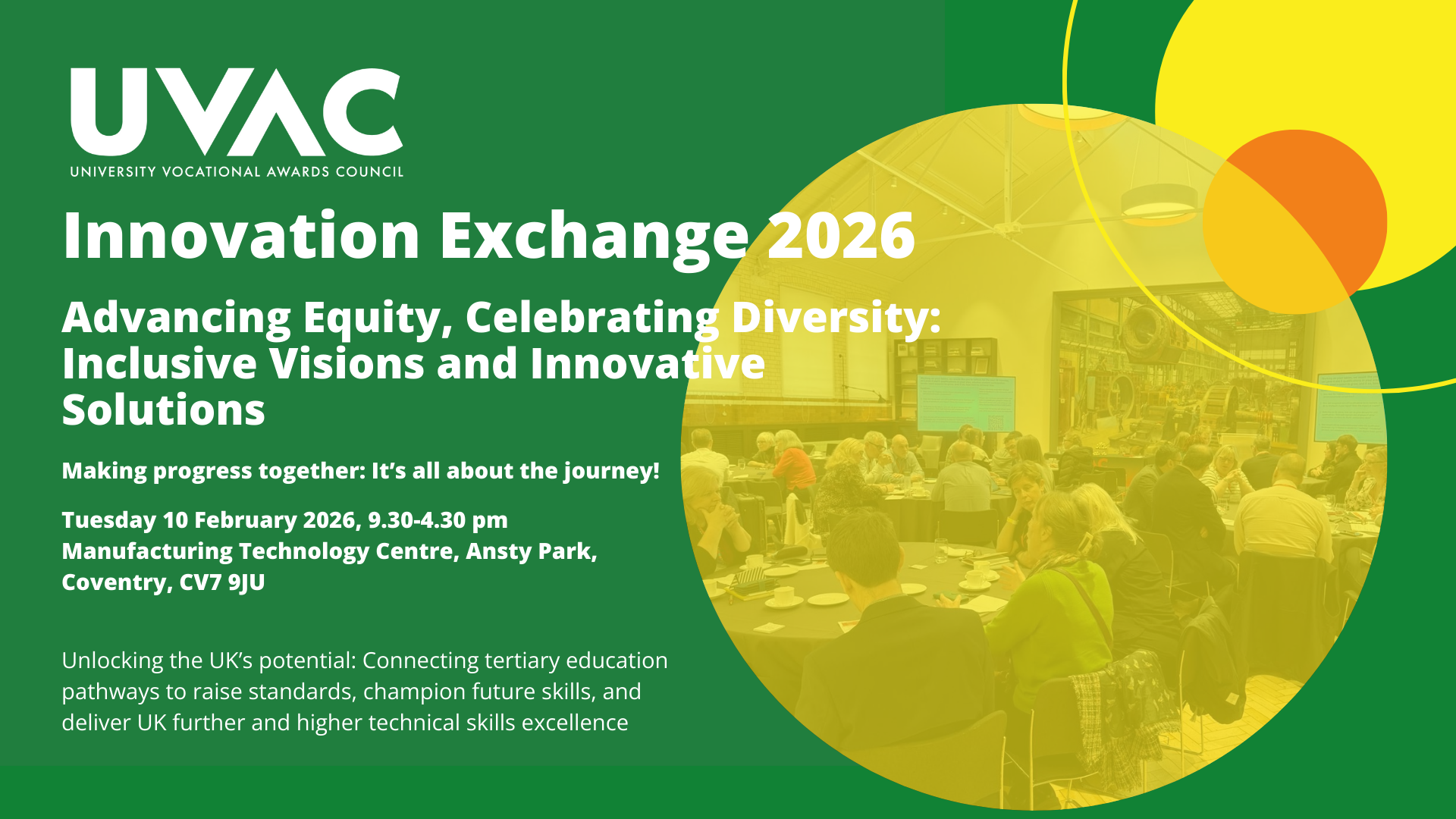 UVAC
UNIVERSITY VOCATIONAL AWARDS COUNCIL

Innovation Exchange 2026

Advancing Equity, Celebrating Diversity: Inclusive Visions and Innovative Solutions

Making progress together: It's all about the journey!

Tuesday 10 February 2026, 9.30-4.30 pm
Manufacturing Technology Centre, Ansty Park, Coventry, CV7 9JU

Unlocking the UK's potential: Connecting tertiary education pathways to raise standards, champion future skills, and deliver UK further and higher technical skills excellence